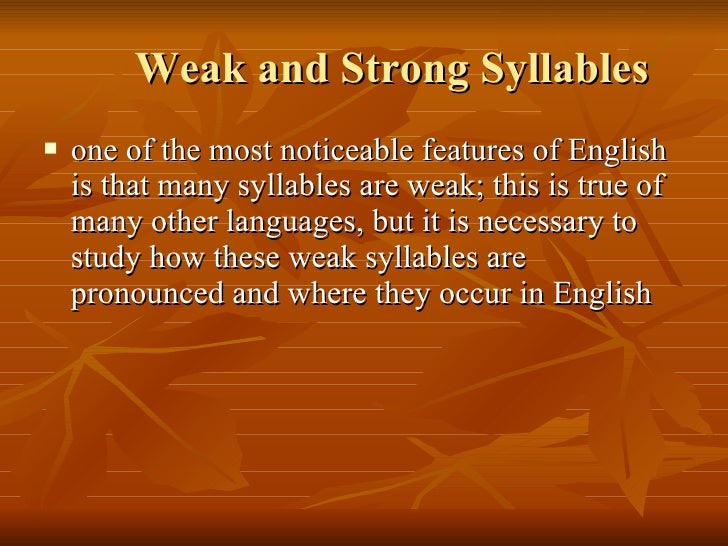 Weak and Strong Syllables

▪ one of the most noticeable features of English is that many syllables are weak; this is true of many other languages, but it is necessary to study how these weak syllables are pronounced and where they occur in English